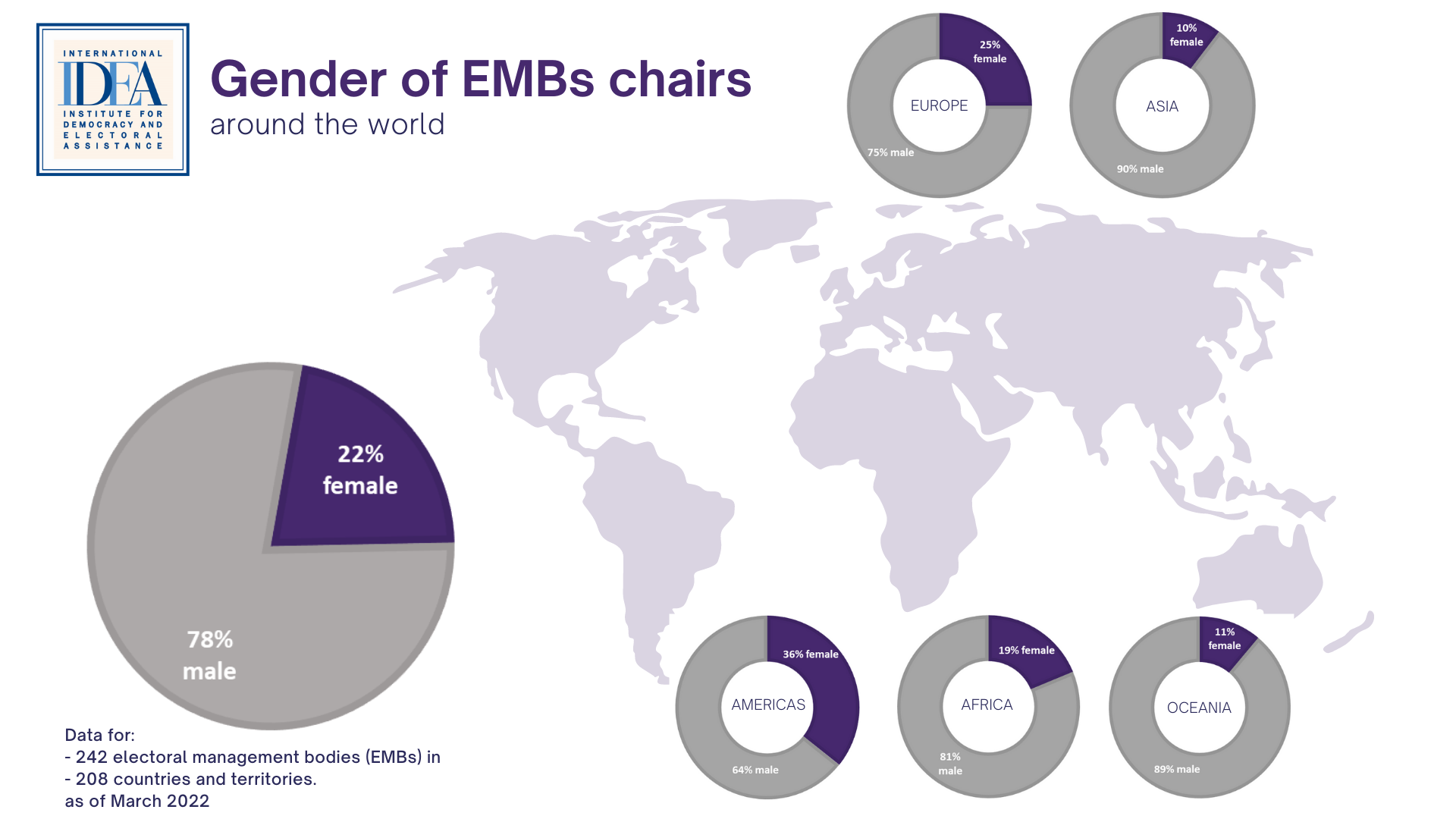 INTERNATIONAL
IDEA
INSTITUTE FOR DEMOCRACY AND ELECTORAL ASSISTANCE

Gender of EMBs chairs
around the world

25% female
EUROPE
75% male

10% female
ASIA
90% male

22% female
78% male

36% female
AMERICAS
64% male

19% female
AFRICA
81% male

11% female
OCEANIA
89% male

Data for:
- 242 electoral management bodies (EMBs) in
- 208 countries and territories.
as of March 2022